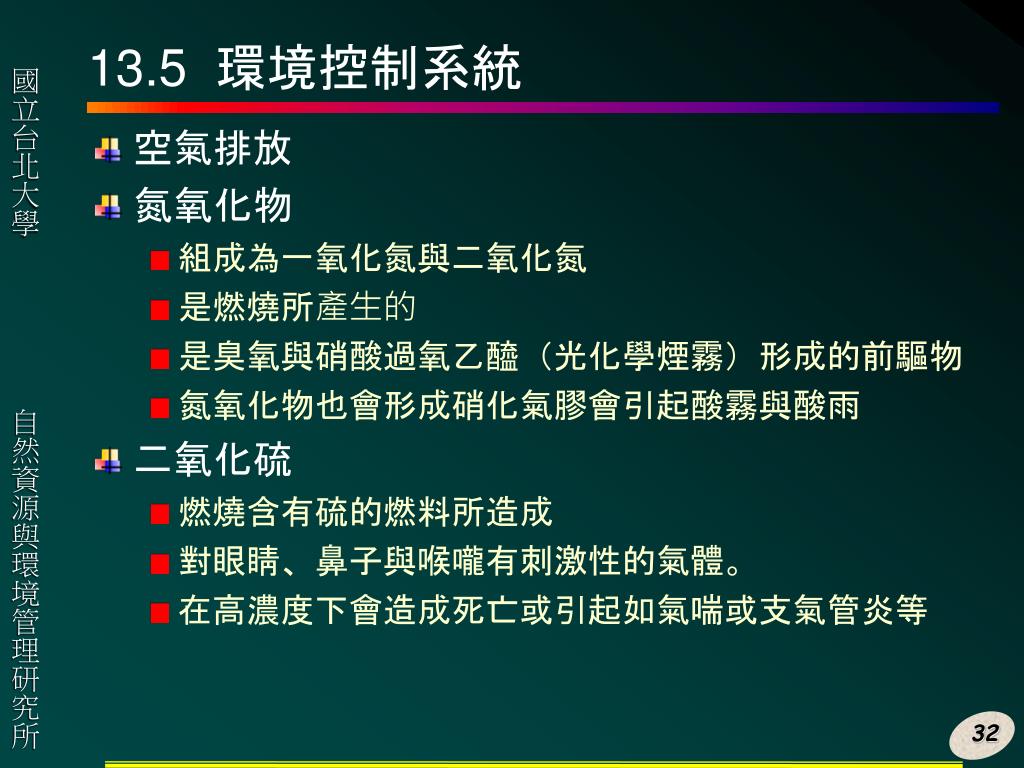 國立台北大學

自然資源與環境管理研究所

13.5 環境控制系統

空氣排放

氮氧化物

組成為一氧化氮與二氧化氮

是燃燒所產生的

是臭氧與硝酸過氧乙醯（光化學煙霧）形成的前驅物

氮氧化物也會形成硝化氣膠會引起酸霧與酸雨

二氧化硫

燃燒含有硫的燃料所造成

對眼睛、鼻子與喉嚨有刺激性的氣體。

在高濃度下會造成死亡或引起如氣喘或支氣管炎等

32